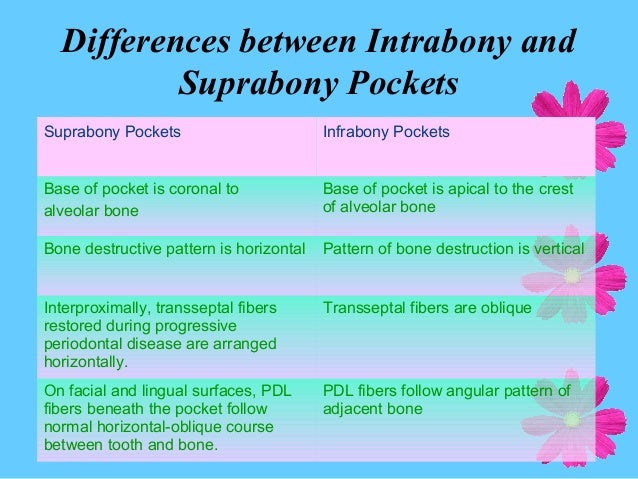 Differences between Intrabony and Suprabony Pockets

| Suprabony Pockets | Infrabony Pockets |
|---|---|
| Base of pocket is coronal to alveolar bone | Base of pocket is apical to the crest of alveolar bone |
| Bone destructive pattern is horizontal | Pattern of bone destruction is vertical |
| Interproximally, transseptal fibers restored during progressive periodontal disease are arranged horizontally. | Transseptal fibers are oblique |
| On facial and lingual surfaces, PDL fibers beneath the pocket follow normal horizontal-oblique course between tooth and bone. | PDL fibers follow angular pattern of adjacent bone |